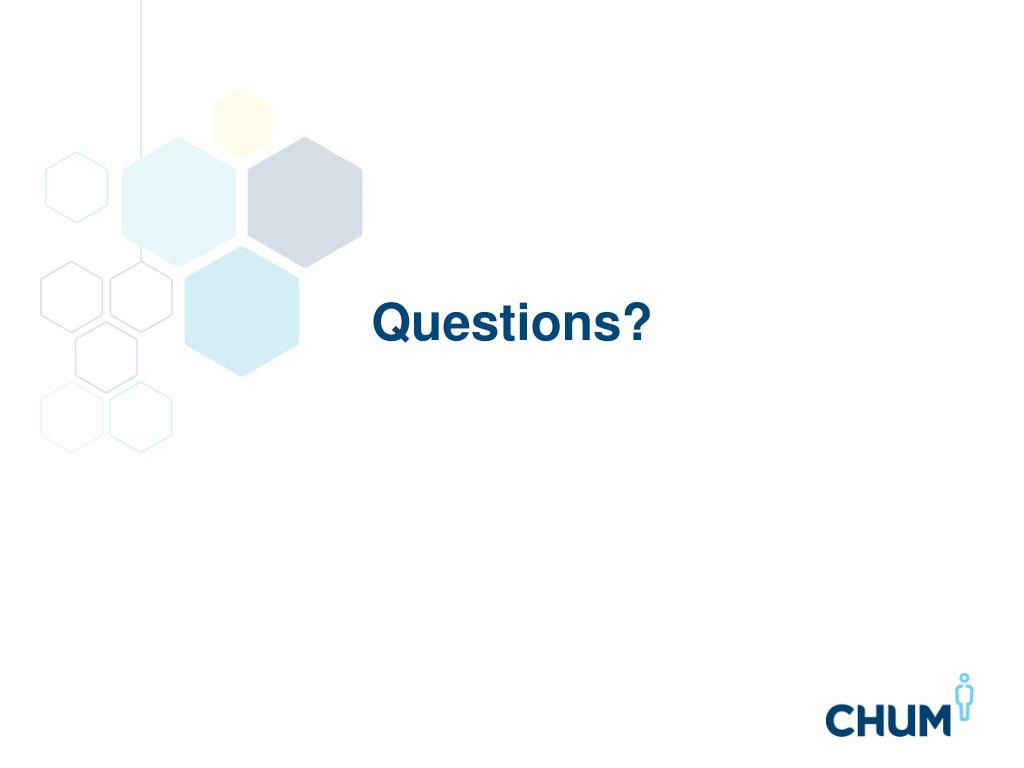 Questions?

CHUM